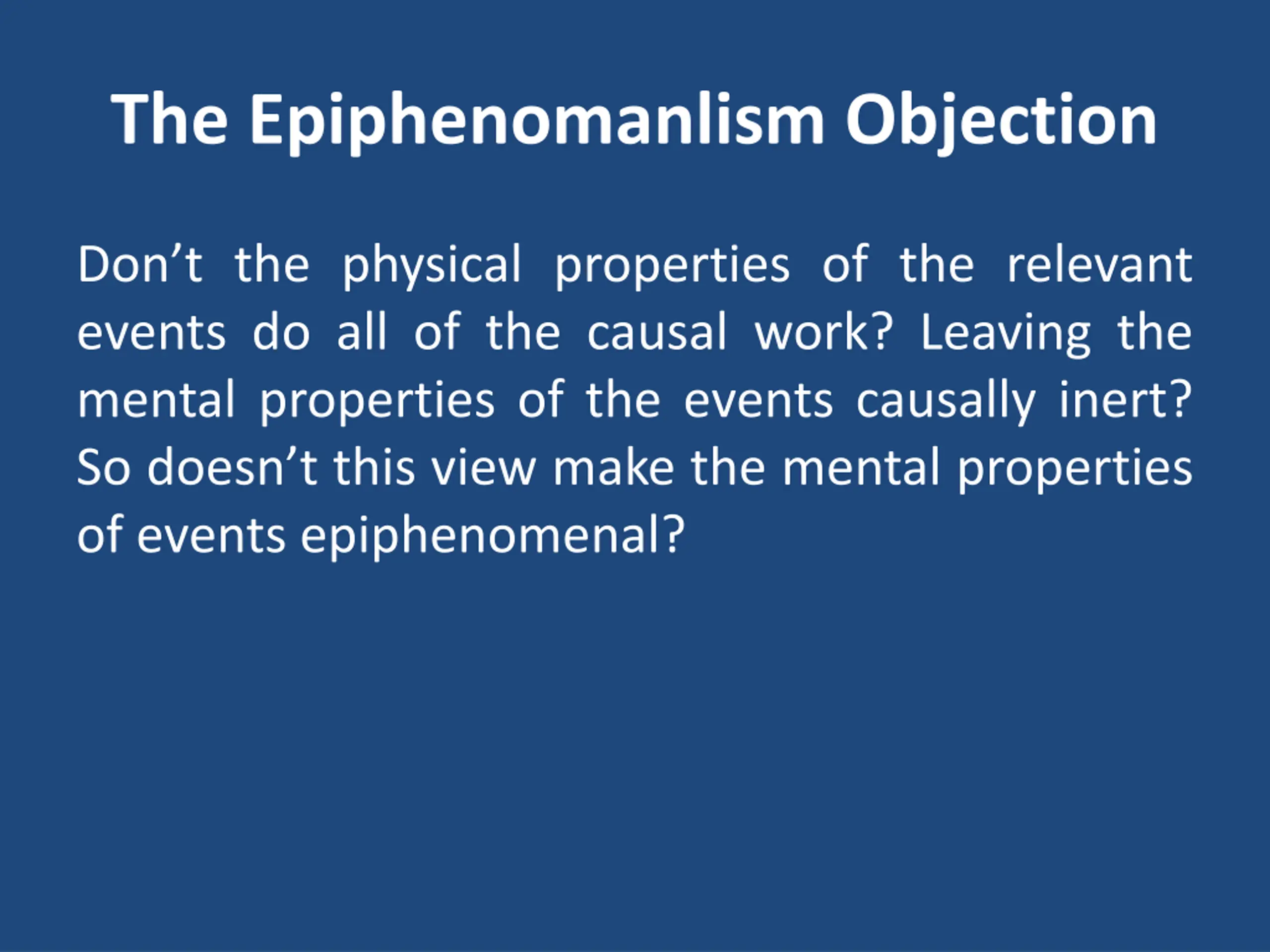 The Epiphenomanlism Objection

Don’t the physical properties of the relevant events do all of the causal work? Leaving the mental properties of the events causally inert? So doesn’t this view make the mental properties of events epiphenomenal?